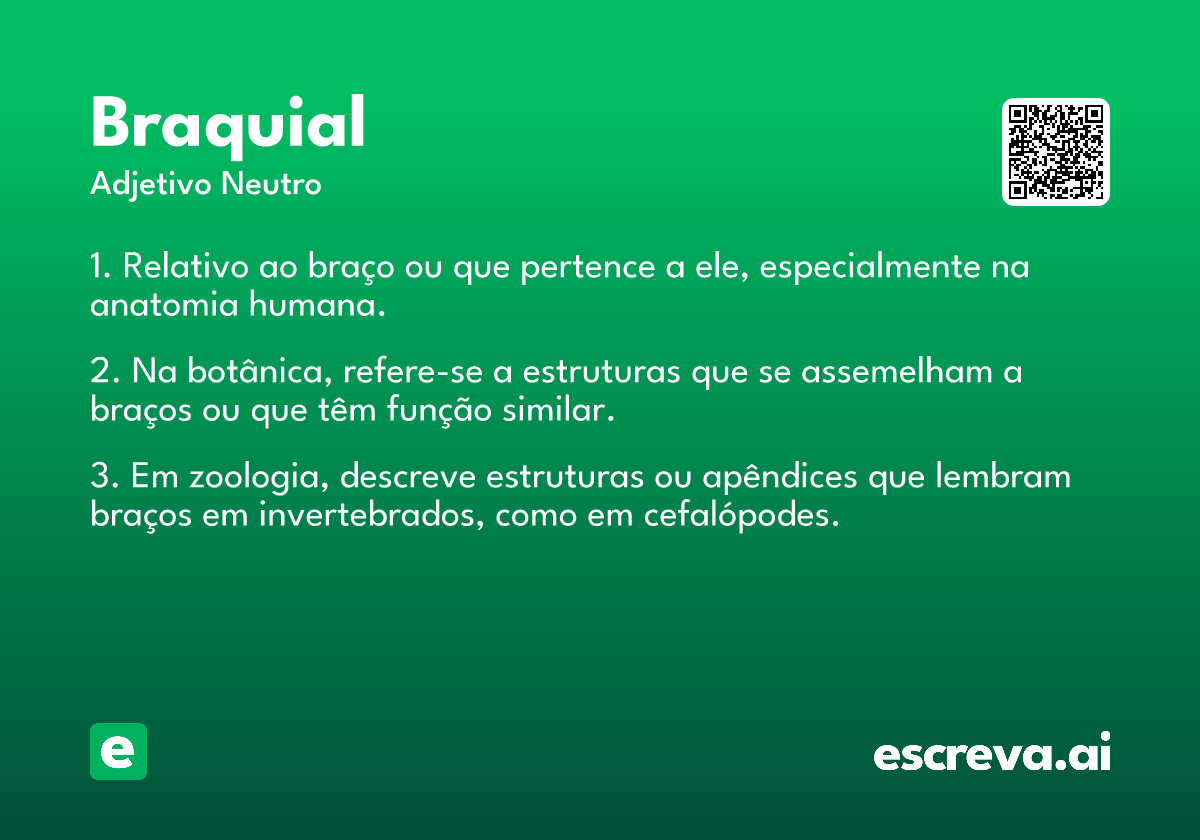 Braquial
Adjetivo Neutro

1. Relativo ao braço ou que pertence a ele, especialmente na anatomia humana.

2. Na botânica, refere-se a estruturas que se assemelham a braços ou que têm função similar.

3. Em zoologia, descreve estruturas ou apêndices que lembram braços em invertebrados, como em cefalópodes.

e

escreva.ai